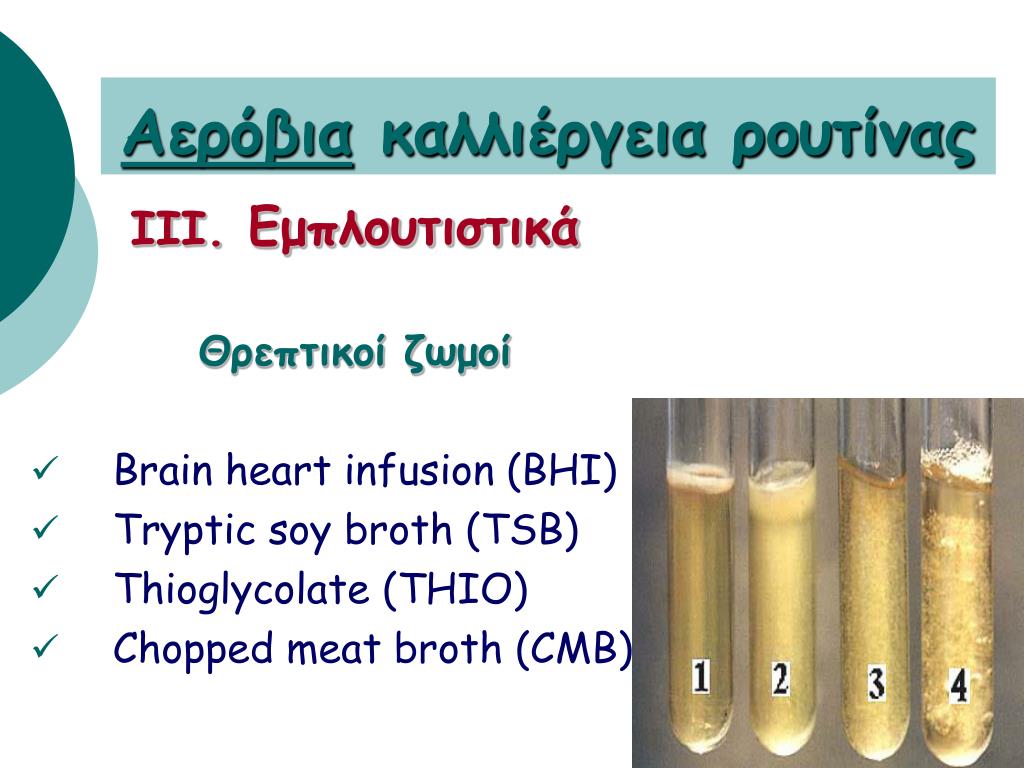 Αερόβια καλλιέργεια ρουτίνας

III. Εμπλουτιστικά

Θρεπτικοί ζωμοί

✓ Brain heart infusion (BHI)
✓ Tryptic soy broth (TSB)
✓ Thioglycolate (THIO)
✓ Chopped meat broth (CMB)

1 2 3 4